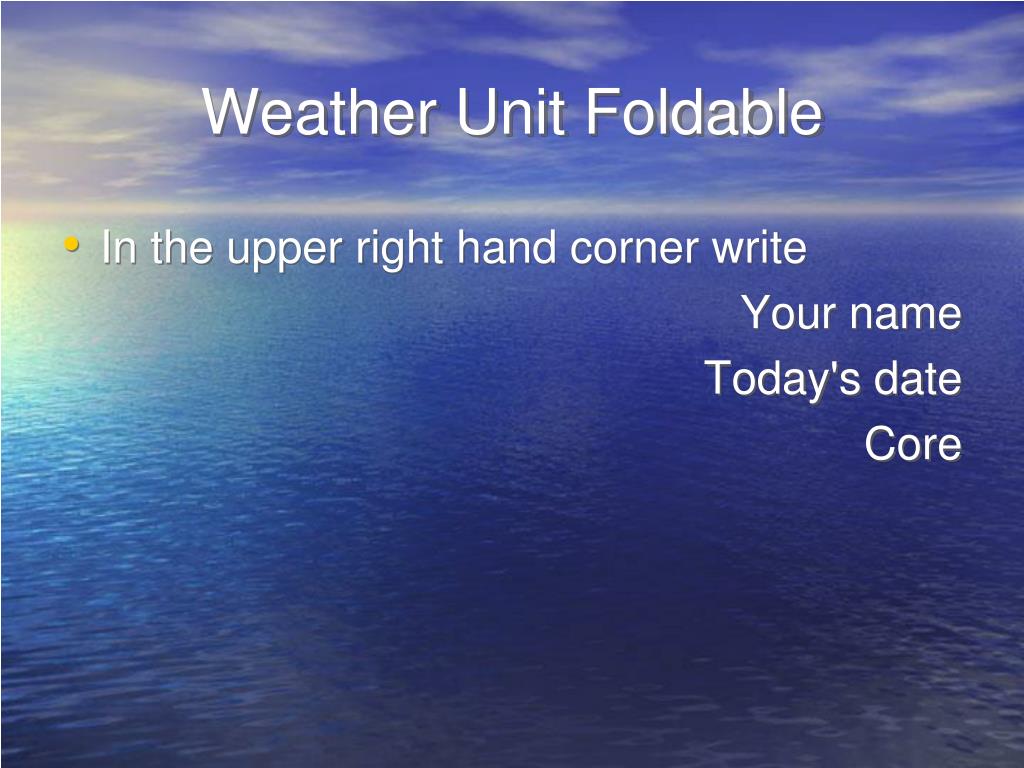 Weather Unit Foldable

• In the upper right hand corner write

Your name

Today's date

Core